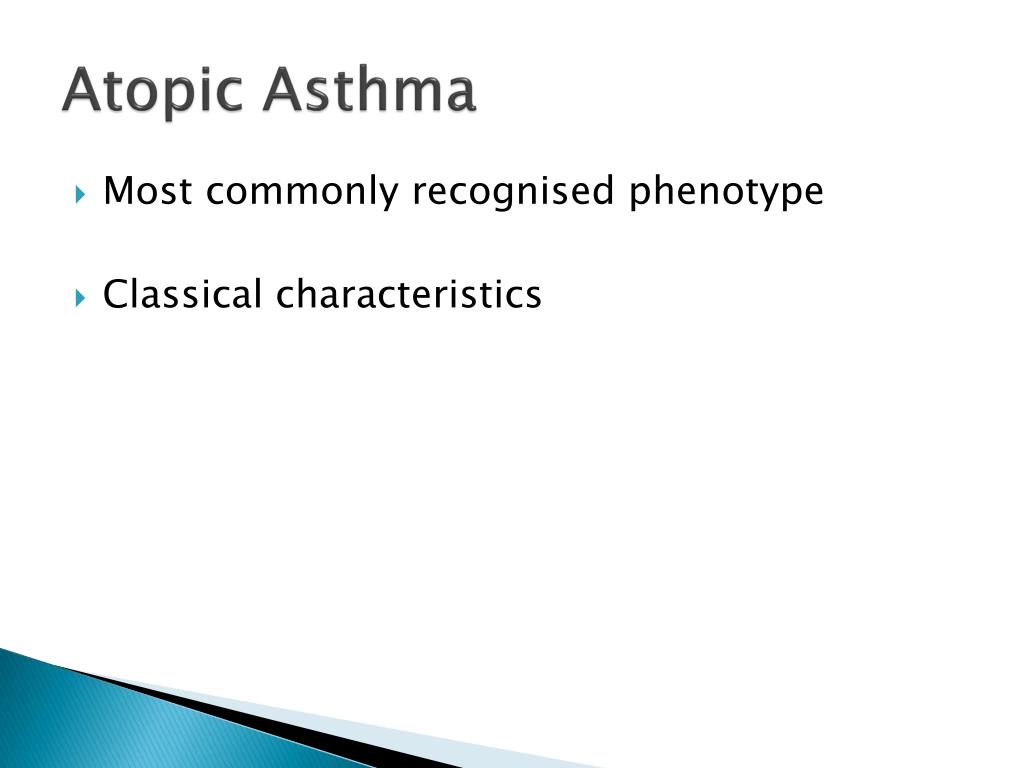 Atopic Asthma

Most commonly recognised phenotype

Classical characteristics